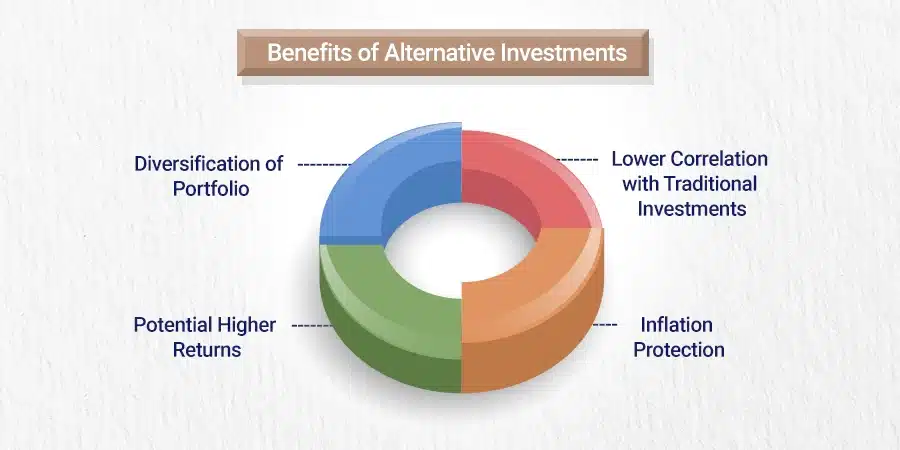 Benefits of Alternative Investments

Diversification of Portfolio

Lower Correlation with Traditional Investments

Potential Higher Returns

Inflation Protection